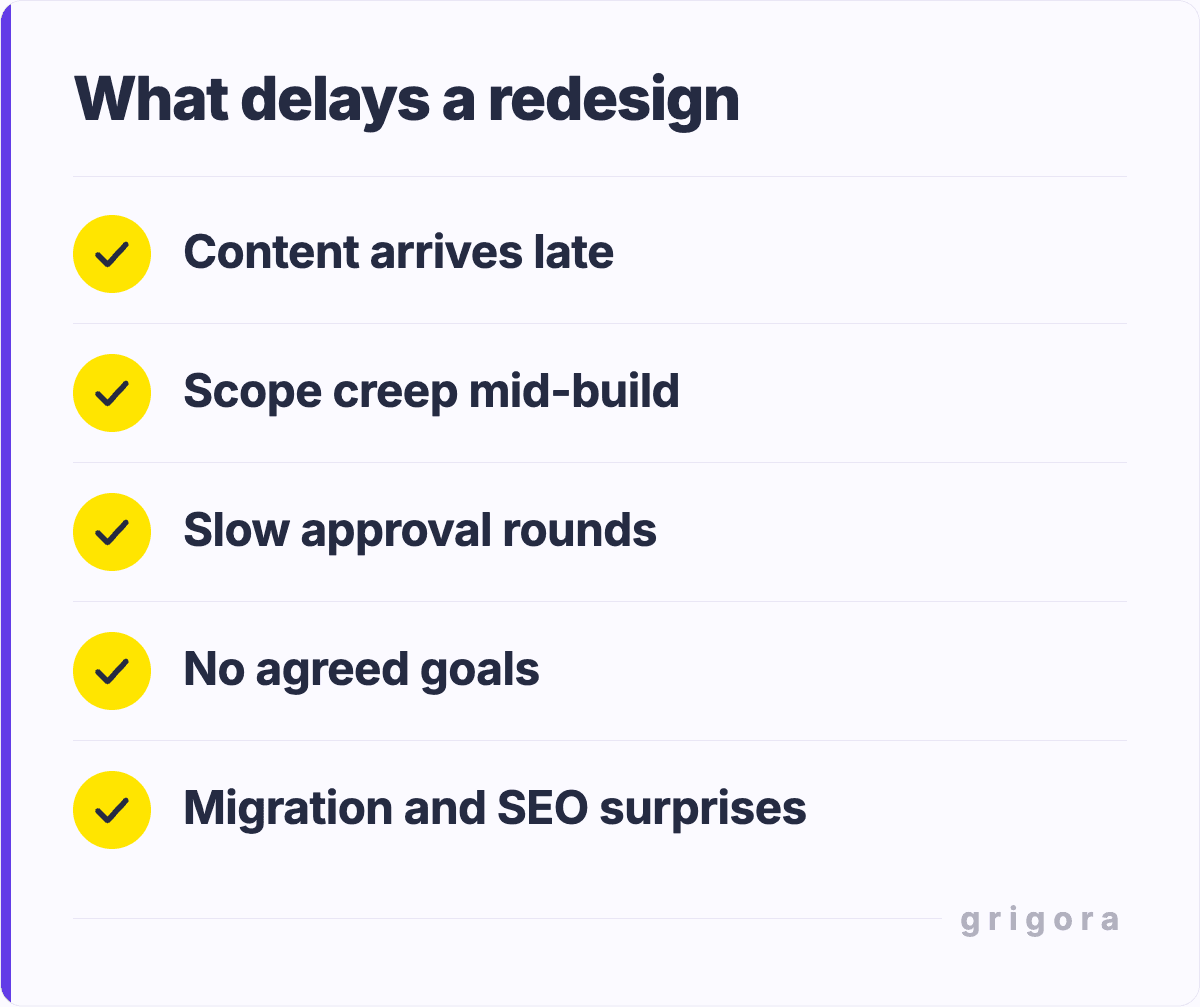 What delays a redesign

Content arrives late

Scope creep mid-build

Slow approval rounds

No agreed goals

Migration and SEO surprises

grigora